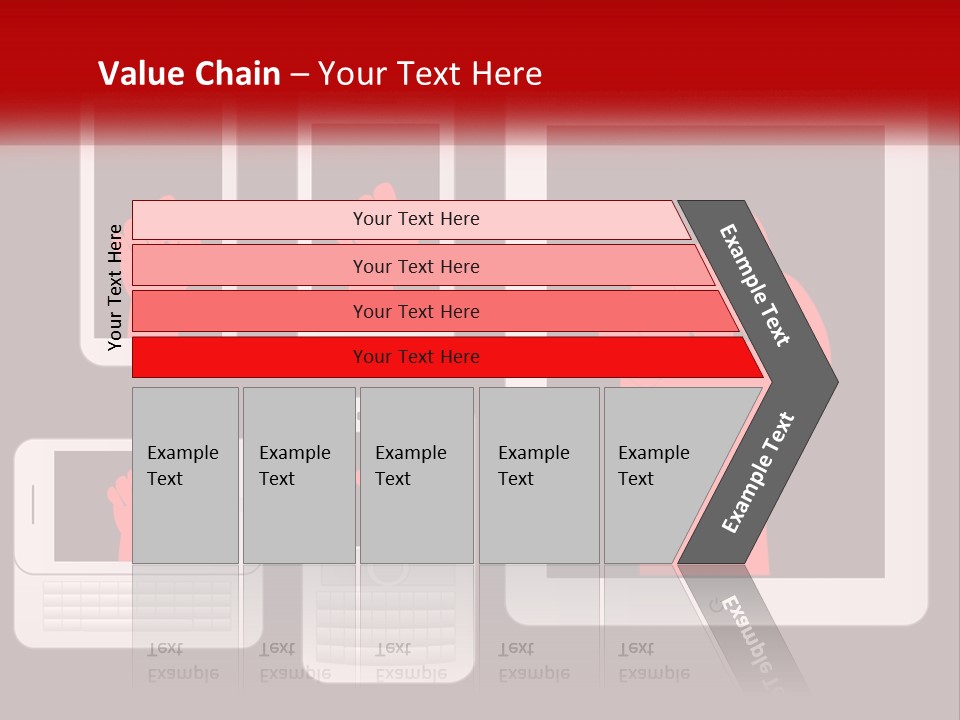 Value Chain – Your Text Here

Your Text Here

Your Text Here

Your Text Here

Your Text Here

Your Text Here

Example Text

Example Text

Example Text

Example Text

Example Text

Example Text

Example Text